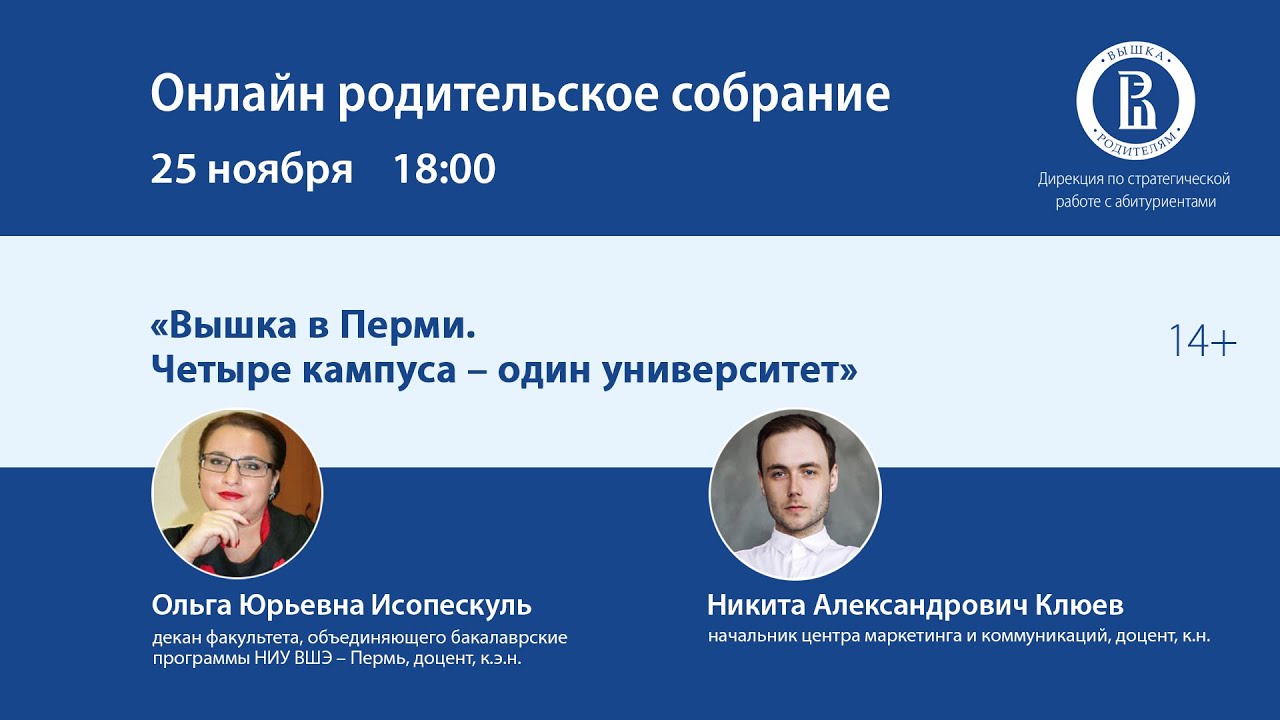 Онлайн родительское собрание

25 ноября 18:00

ВЫШКА
РОДИТЕЛЯМ

Дирекция по стратегической работе с абитуриентами

«Вышка в Перми.
Четыре кампуса – один университет»

14+

Ольга Юрьевна Исопескуль
декан факультета, объединяющего бакалаврские программы НИУ ВШЭ – Пермь, доцент, к.э.н.

Никита Александрович Клюев
начальник центра маркетинга и коммуникаций, доцент, к.н.